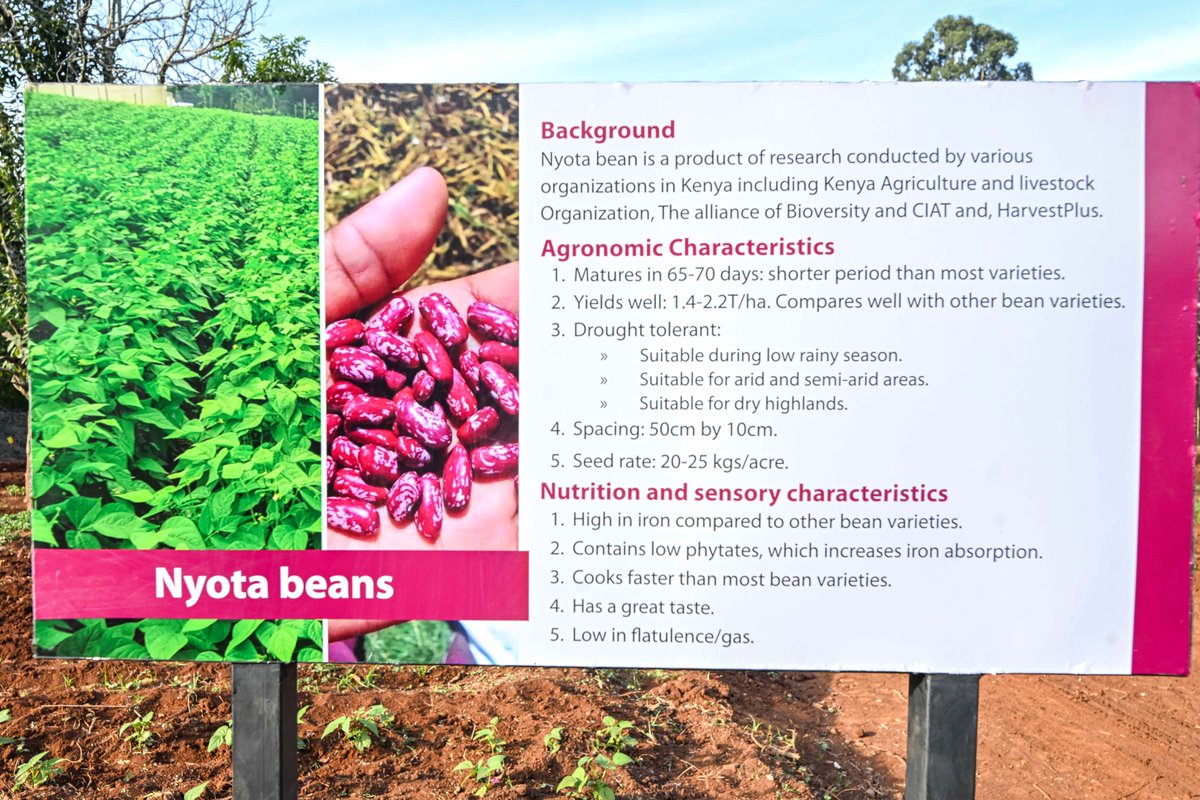 Nyota beans

Background
Nyota bean is a product of research conducted by various organizations in Kenya including Kenya Agriculture and livestock Organization, The alliance of Bioversity and CIAT and, HarvestPlus.

Agronomic Characteristics
1. Matures in 65-70 days: shorter period than most varieties.
2. Yields well: 1.4-2.2T/ha. Compares well with other bean varieties.
3. Drought tolerant:
» Suitable during low rainy season.
» Suitable for arid and semi-arid areas.
» Suitable for dry highlands.
4. Spacing: 50cm by 10cm.
5. Seed rate: 20-25 kgs/acre.

Nutrition and sensory characteristics
1. High in iron compared to other bean varieties.
2. Contains low phytates, which increases iron absorption.
3. Cooks faster than most bean varieties.
4. Has a great taste.
5. Low in flatulence/gas.